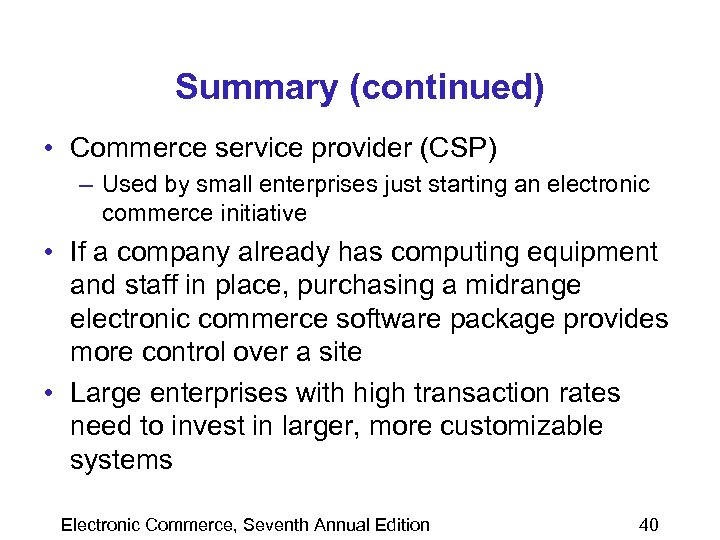 Summary (continued)

• Commerce service provider (CSP)
– Used by small enterprises just starting an electronic commerce initiative
• If a company already has computing equipment and staff in place, purchasing a midrange electronic commerce software package provides more control over a site
• Large enterprises with high transaction rates need to invest in larger, more customizable systems

Electronic Commerce, Seventh Annual Edition

40